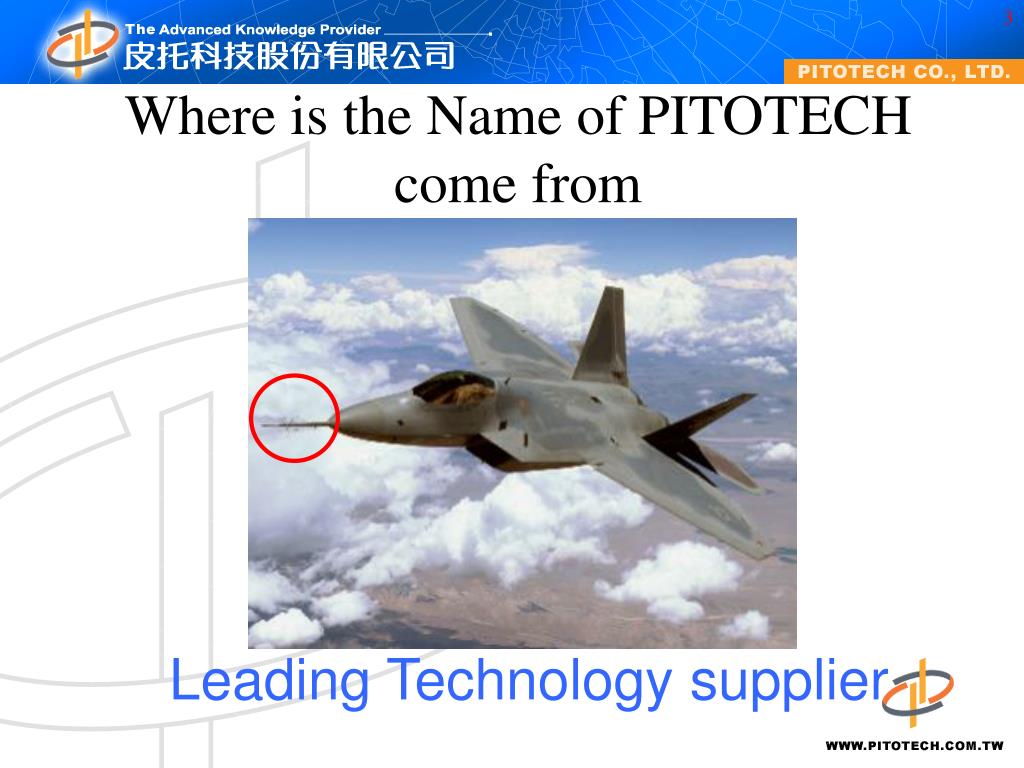 The Advanced Knowledge Provider
皮托科技股份有限公司

3

PITOTECH CO., LTD.

Where is the Name of PITOTECH come from

Leading Technology supplier

WWW.PITOTECH.COM.TW